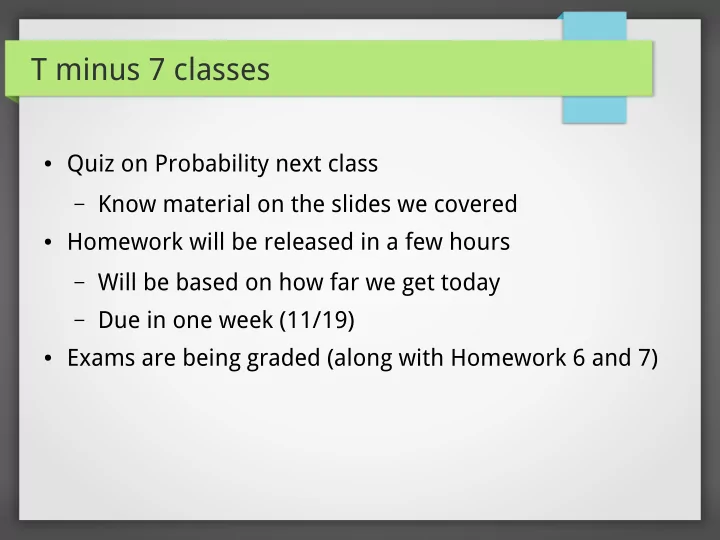 T minus 7 classes

• Quiz on Probability next class
  – Know material on the slides we covered
• Homework will be released in a few hours
  – Will be based on how far we get today
  – Due in one week (11/19)
• Exams are being graded (along with Homework 6 and 7)